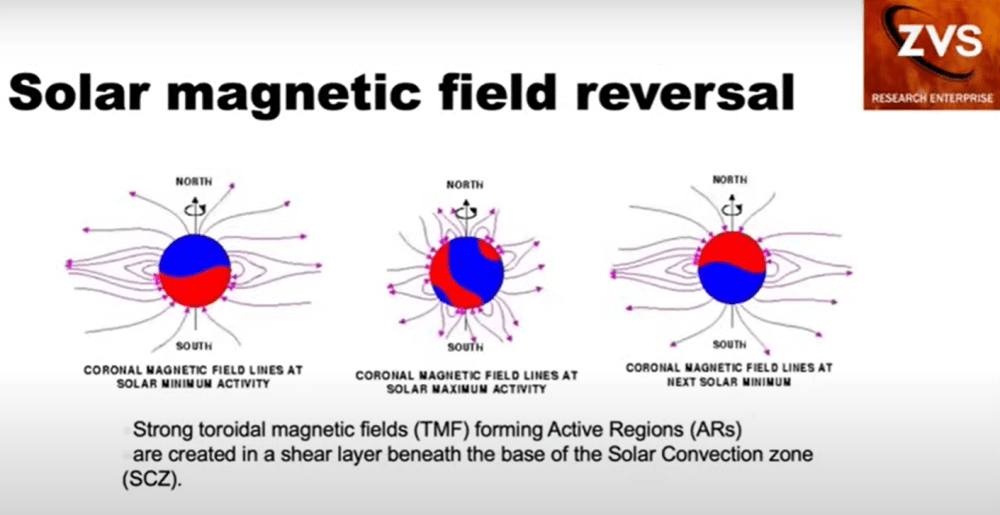 ZVS
RESEARCH ENTERPRISE

Solar magnetic field reversal

NORTH

SOUTH

CORONAL MAGNETIC FIELD LINES AT SOLAR MINIMUM ACTIVITY

NORTH

SOUTH

CORONAL MAGNETIC FIELD LINES AT SOLAR MAXIMUM ACTIVITY

NORTH

SOUTH

CORONAL MAGNETIC FIELD LINES AT NEXT SOLAR MINIMUM

Strong toroidal magnetic fields (TMF) forming Active Regions (ARs) are created in a shear layer beneath the base of the Solar Convection zone (SCZ).